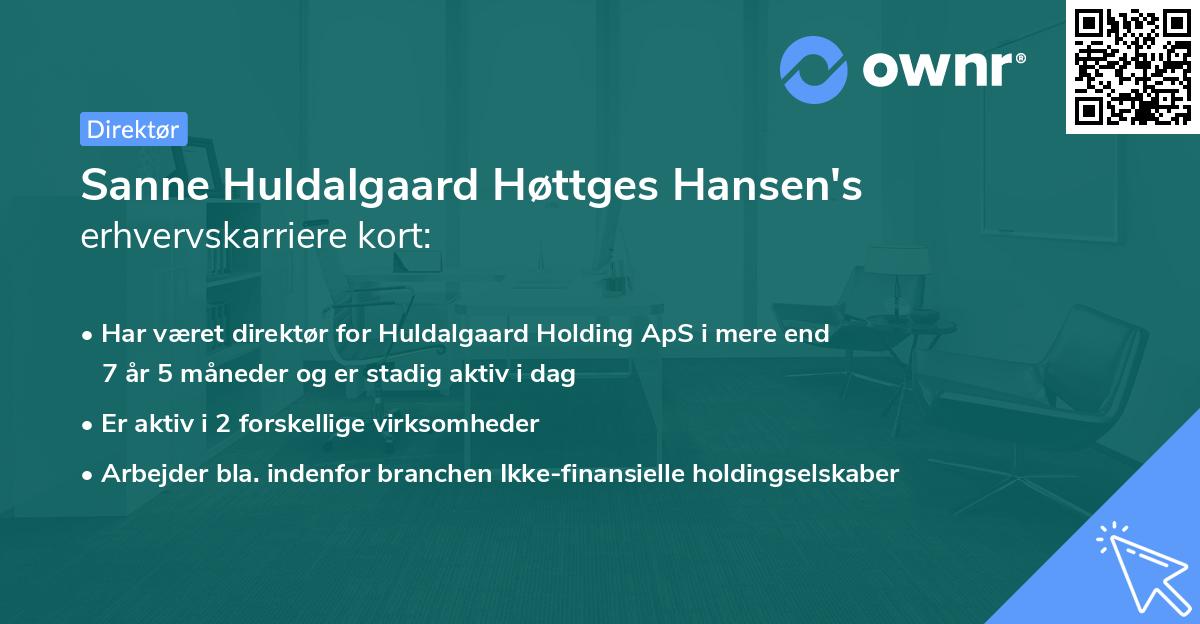 ownr®

Direktør

Sanne Huldalgaard Høttges Hansen's erhvervskarriere kort:

• Har været direktør for Huldalgaard Holding ApS i mere end 7 år 5 måneder og er stadig aktiv i dag

• Er aktiv i 2 forskellige virksomheder

• Arbejder bla. indenfor branchen Ikke-finansielle holdingselskaber